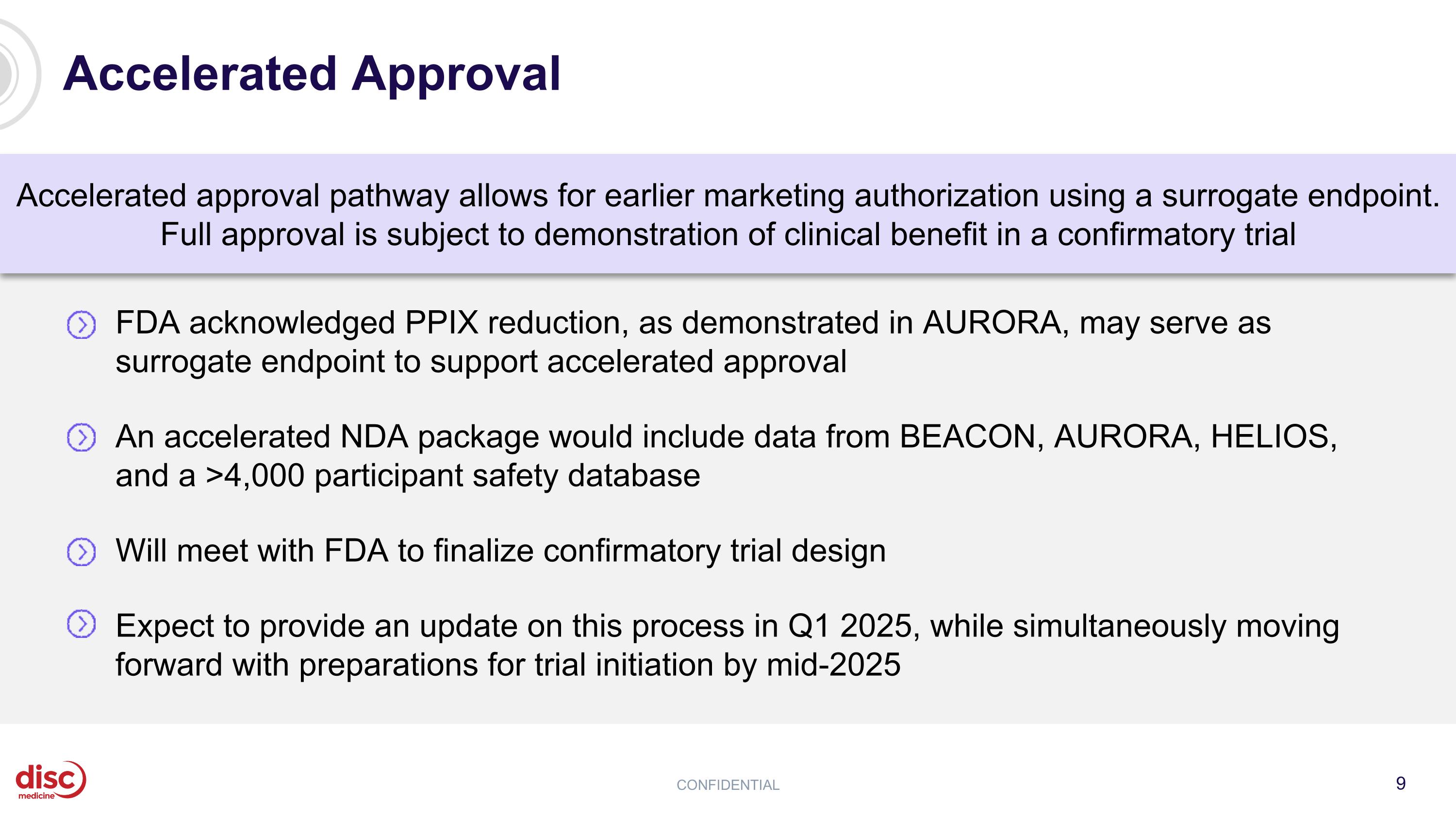 Accelerated Approval

Accelerated approval pathway allows for earlier marketing authorization using a surrogate endpoint. Full approval is subject to demonstration of clinical benefit in a confirmatory trial

FDA acknowledged PPIX reduction, as demonstrated in AURORA, may serve as surrogate endpoint to support accelerated approval

An accelerated NDA package would include data from BEACON, AURORA, HELIOS, and a >4,000 participant safety database

Will meet with FDA to finalize confirmatory trial design

Expect to provide an update on this process in Q1 2025, while simultaneously moving forward with preparations for trial initiation by mid-2025

disc medicine

CONFIDENTIAL

9